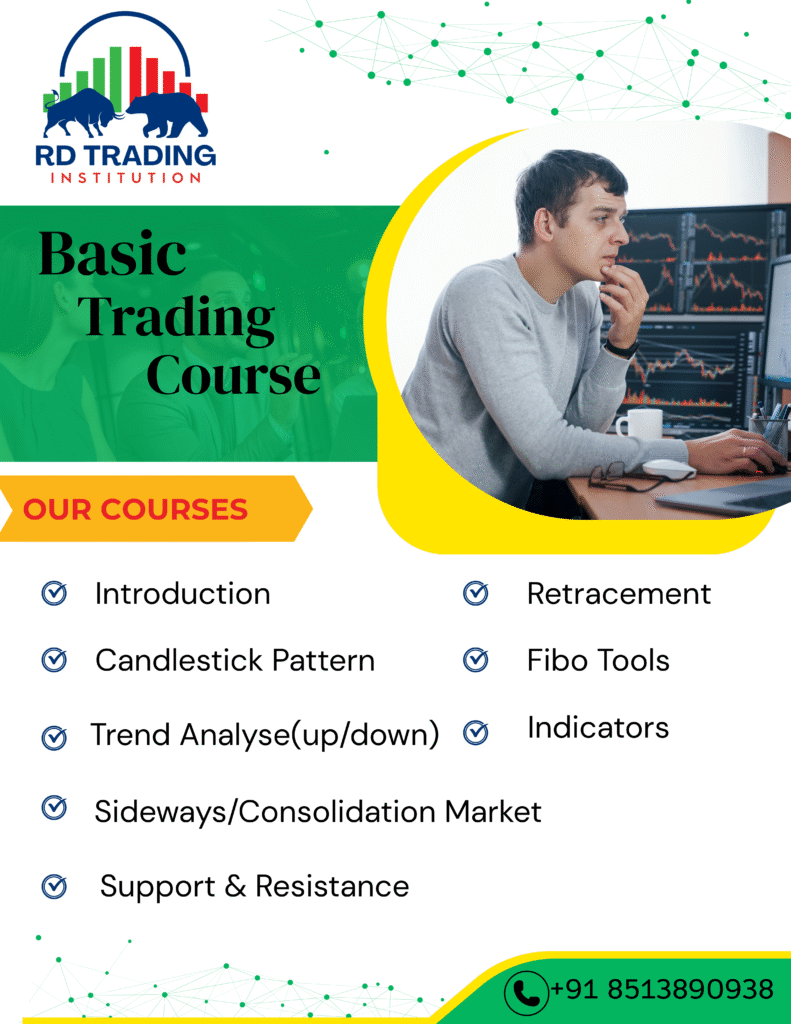 RD TRADING
INSTITUTION

Basic Trading Course

OUR COURSES

Introduction

Candlestick Pattern

Trend Analyse(up/down)

Sideways/Consolidation Market

Support & Resistance

Retracement

Fibo Tools

Indicators

+91 8513890938